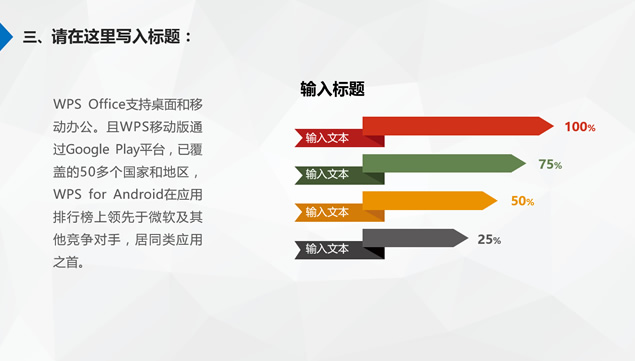 三、请在这里写入标题：

WPS Office支持桌面和移动办公。且WPS移动版通过Google Play平台，已覆盖的50多个国家和地区，WPS for Android在应用排行榜上领先于微软及其他竞争对手，居同类应用之首。

输入标题

输入文本 100%

输入文本 75%

输入文本 50%

输入文本 25%